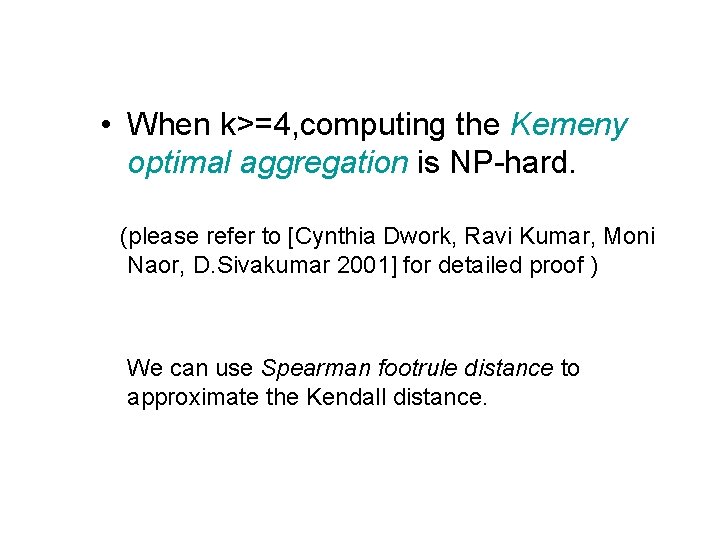 • When k>=4,computing the Kemeny optimal aggregation is NP-hard.

(please refer to [Cynthia Dwork, Ravi Kumar, Moni Naor, D.Sivakumar 2001] for detailed proof )

We can use Spearman footrule distance to approximate the Kendall distance.